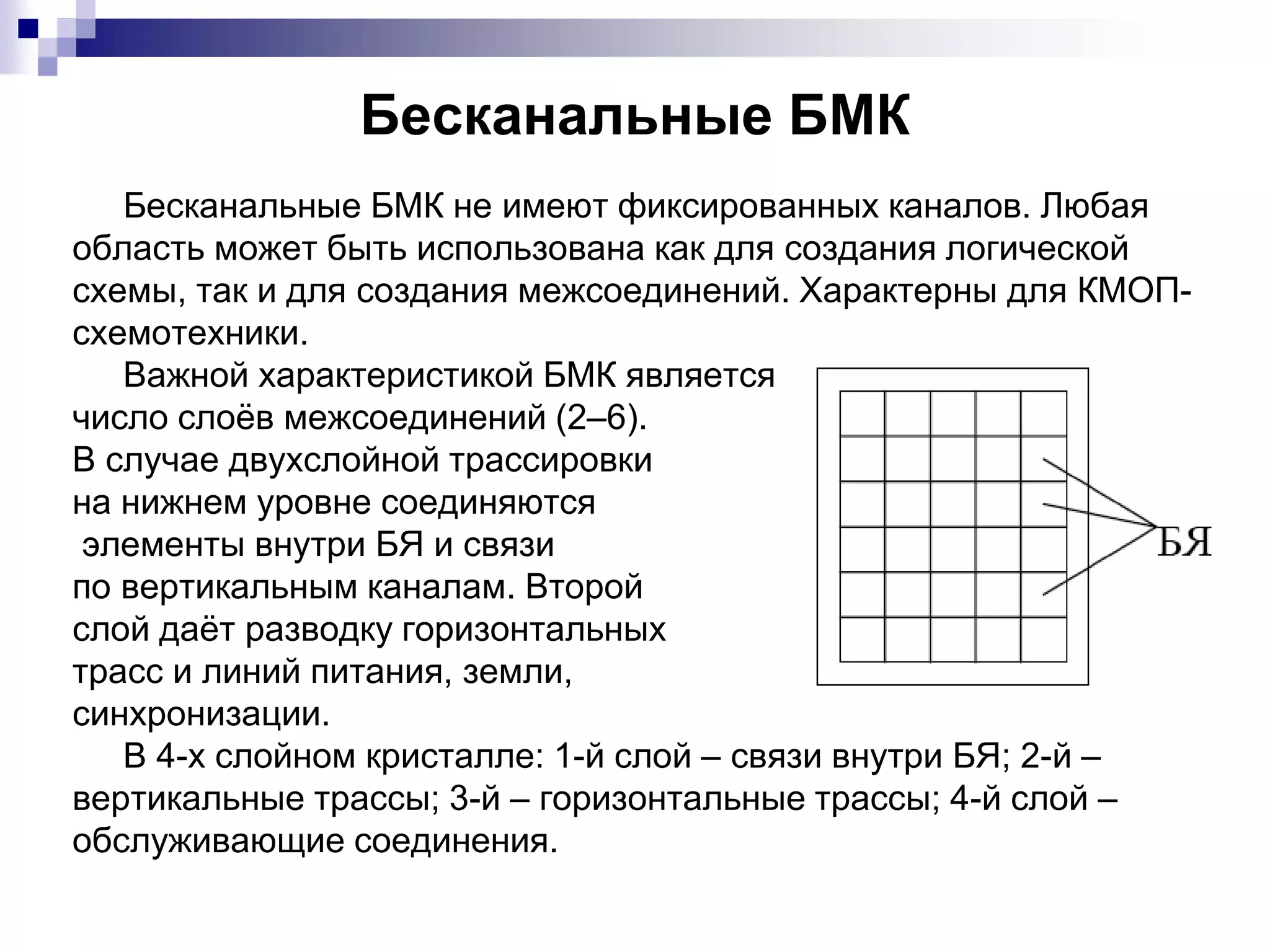 Бесканальные БМК

Бесканальные БМК не имеют фиксированных каналов. Любая область может быть использована как для создания логической схемы, так и для создания межсоединений. Характерны для КМОП-схемотехники.

Важной характеристикой БМК является число слоёв межсоединений (2–6). В случае двухслойной трассировки на нижнем уровне соединяются элементы внутри БЯ и связи по вертикальным каналам. Второй слой даёт разводку горизонтальных трасс и линий питания, земли, синхронизации.

БЯ

В 4-х слойном кристалле: 1-й слой – связи внутри БЯ; 2-й – вертикальные трассы; 3-й – горизонтальные трассы; 4-й слой – обслуживающие соединения.